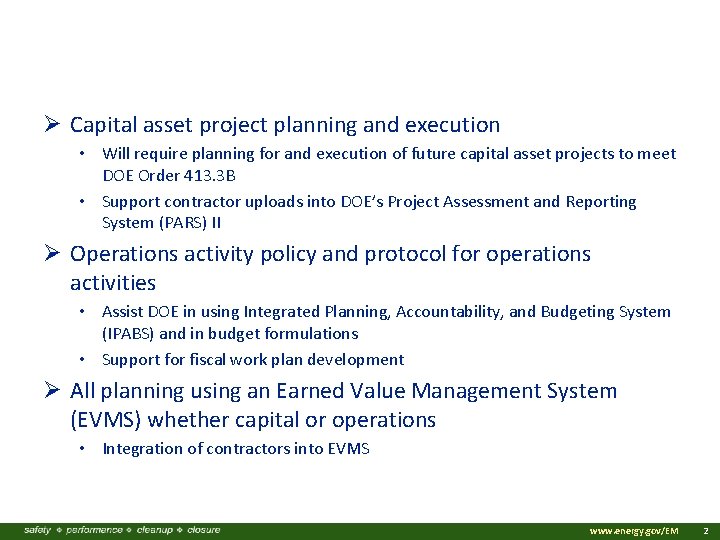 ➢ Capital asset project planning and execution

• Will require planning for and execution of future capital asset projects to meet DOE Order 413.3B

• Support contractor uploads into DOE's Project Assessment and Reporting System (PARS) II

➢ Operations activity policy and protocol for operations activities

• Assist DOE in using Integrated Planning, Accountability, and Budgeting System (IPABS) and in budget formulations

• Support for fiscal work plan development

➢ All planning using an Earned Value Management System (EVMS) whether capital or operations

• Integration of contractors into EVMS

safety ❖ performance ❖ cleanup ❖ closure

www.energy.gov/EM 2